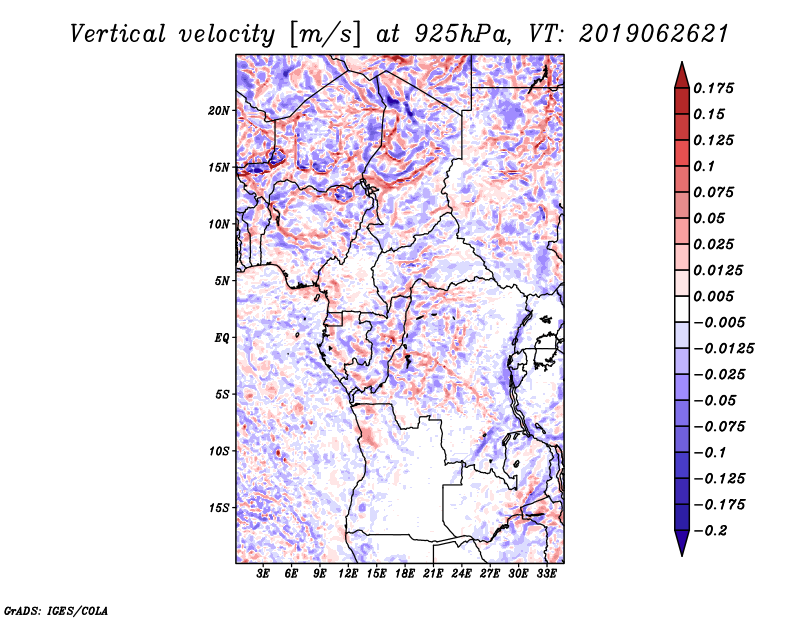 Vertical velocity [m/s] at 925hPa, VT: 2019062621

20N
15N
10N
5N
EQ
5S
10S
15S

3E 6E 9E 12E 15E 18E 21E 24E 27E 30E 33E

0.175
0.15
0.125
0.1
0.075
0.05
0.025
0.0125
0.005
−0.005
−0.0125
−0.025
−0.05
−0.075
−0.1
−0.125
−0.175
−0.2

GrADS: IGES/COLA